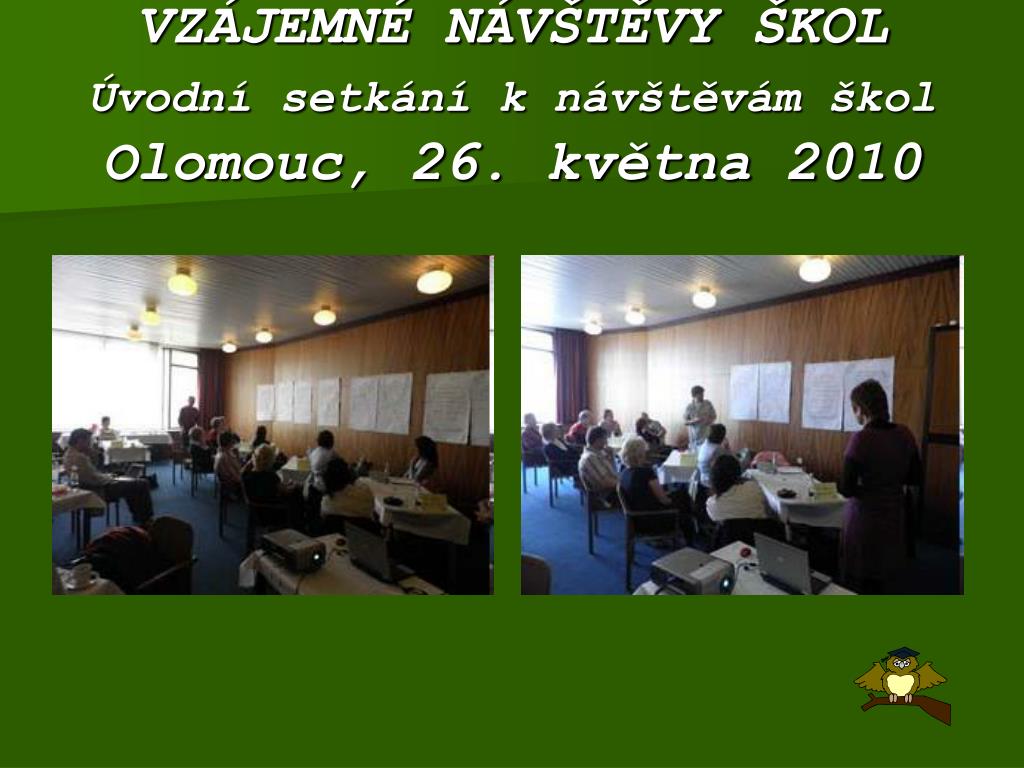 VZÁJEMNÉ NÁVŠTĚVY ŠKOL
Úvodní setkání k návštěvám škol
Olomouc, 26. května 2010